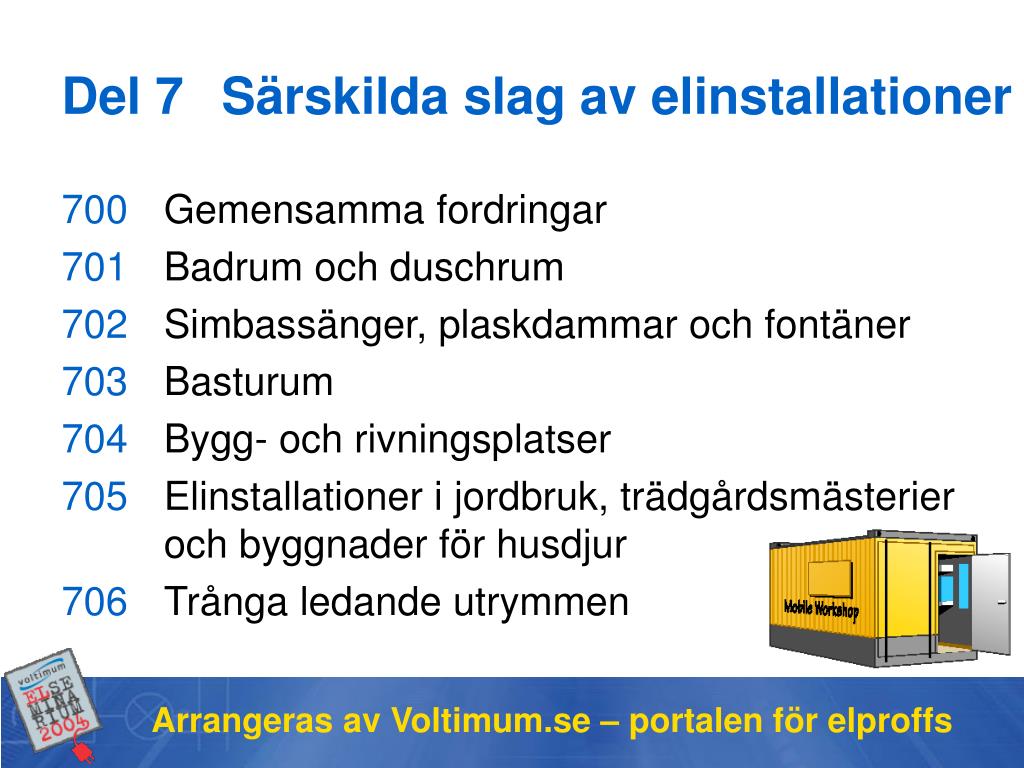 Del 7 Särskilda slag av elinstallationer

700 Gemensamma fordringar
701 Badrum och duschrum
702 Simbassänger, plaskdammar och fontäner
703 Basturum
704 Bygg- och rivningsplatser
705 Elinstallationer i jordbruk, trädgårdsmästerier och byggnader för husdjur
706 Trånga ledande utrymmen

Mobile Workshop

Voltimum
ELSEMINARIUM 2004

Arrangeras av Voltimum.se – portalen för elproffs